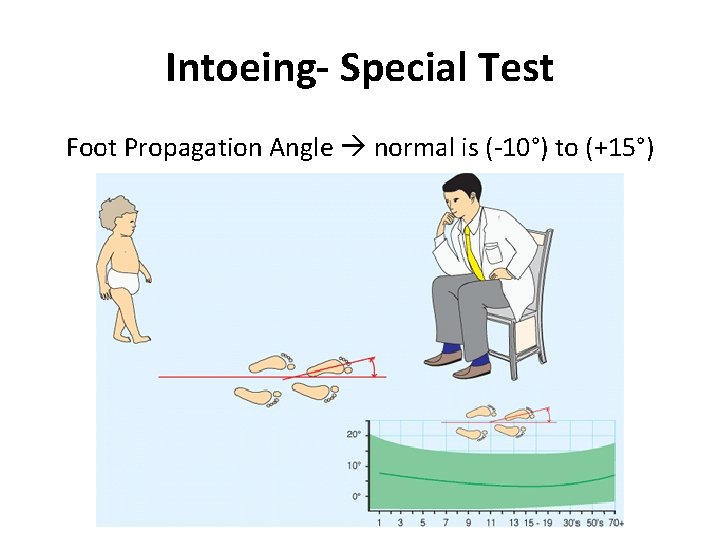 Intoeing- Special Test

Foot Propagation Angle → normal is (-10°) to (+15°)

20°
10°
0°
1 3 5 7 9 11 13 15 - 19 30's 50's 70+